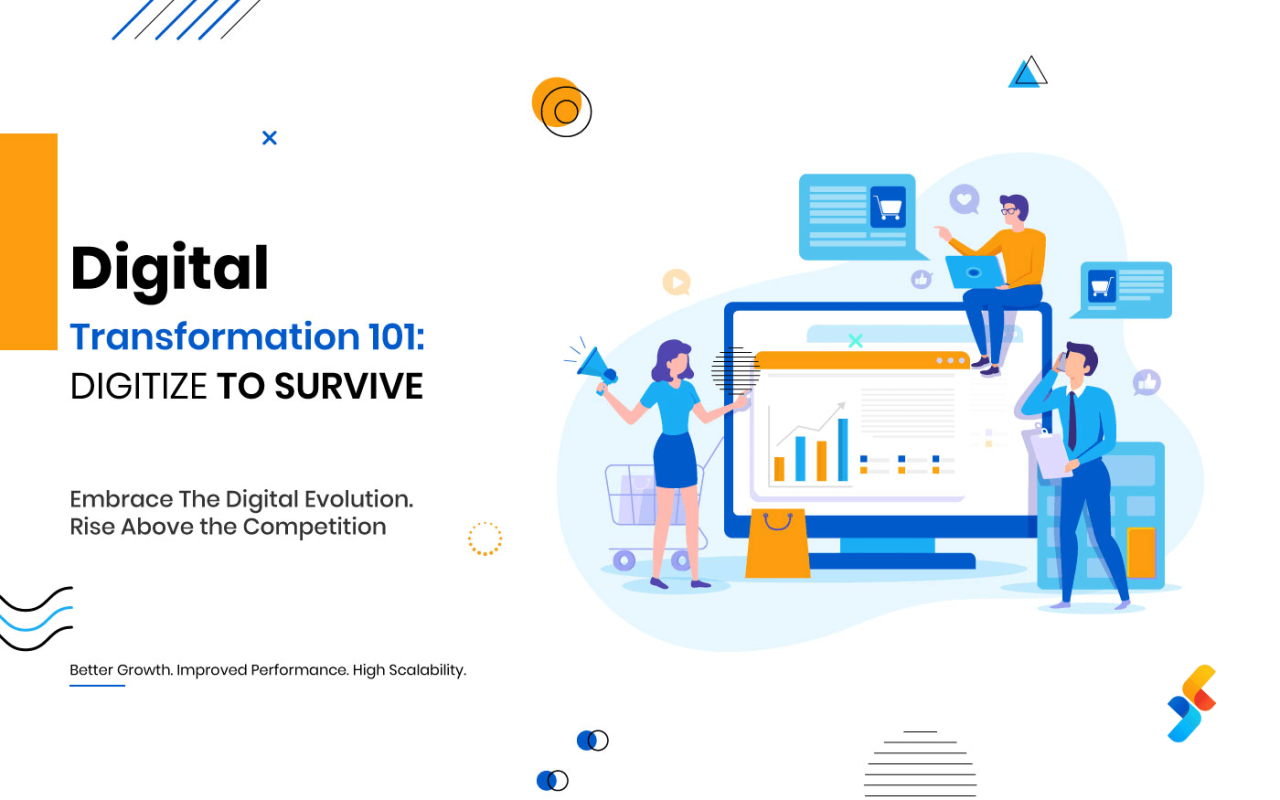 Digital
Transformation 101:
DIGITIZE TO SURVIVE

Embrace The Digital Evolution.
Rise Above the Competition

Better Growth. Improved Performance. High Scalability.